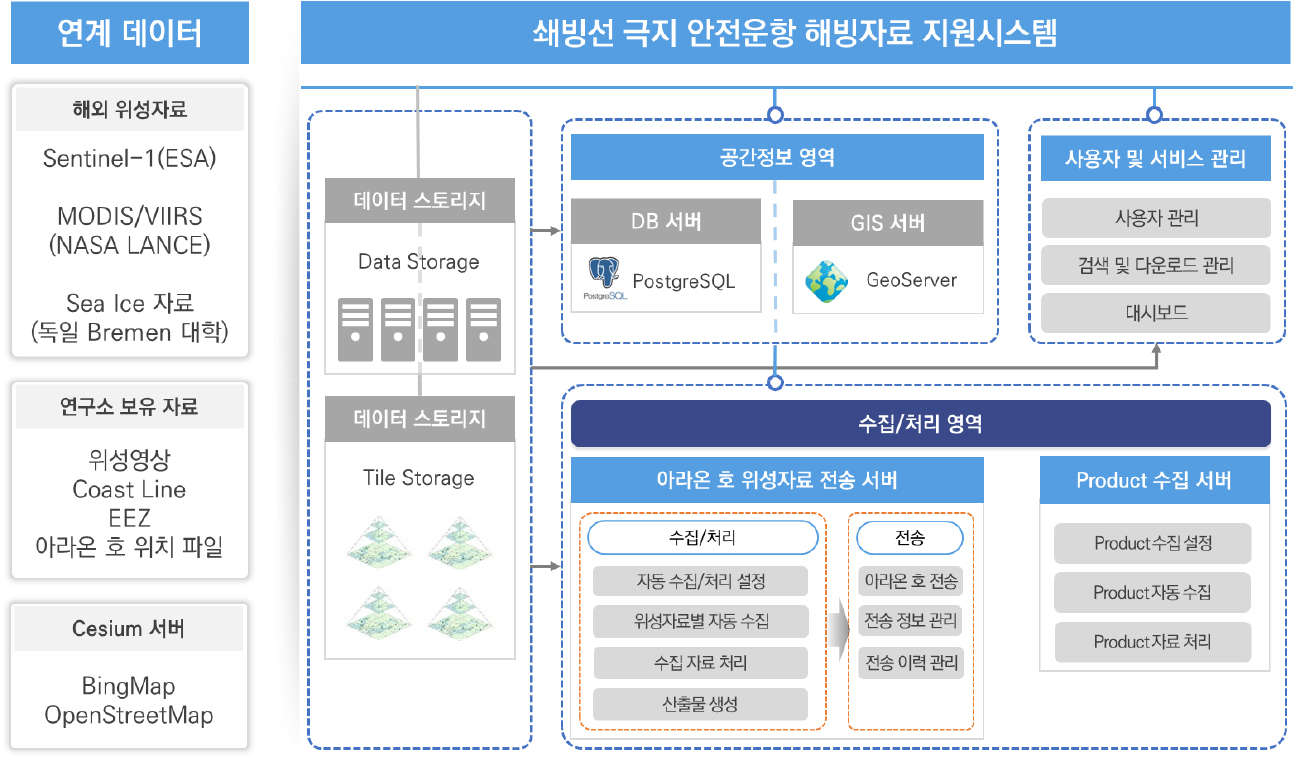 연계 데이터

해외 위성자료

Sentinel-1(ESA)

MODIS/VIIRS (NASA LANCE)

Sea Ice 자료 (독일 Bremen 대학)

연구소 보유 자료

위성영상
Coast Line
EEZ
아라온 호 위치 파일

Cesium 서버

BingMap
OpenStreetMap

쇄빙선 극지 안전운항 해빙자료 지원시스템

데이터 스토리지

Data Storage

데이터 스토리지

Tile Storage

공간정보 영역

DB 서버

PostgreSQL
PostgreSQL

GIS 서버

GeoServer

사용자 및 서비스 관리

사용자 관리

검색 및 다운로드 관리

대시보드

수집/처리 영역

아라온 호 위성자료 전송 서버

수집/처리

자동 수집/처리 설정

위성자료별 자동 수집

수집 자료 처리

산출물 생성

전송

아라온 호 전송

전송 정보 관리

전송 이력 관리

Product 수집 서버

Product수집 설정

Product자동 수집

Product자료 처리